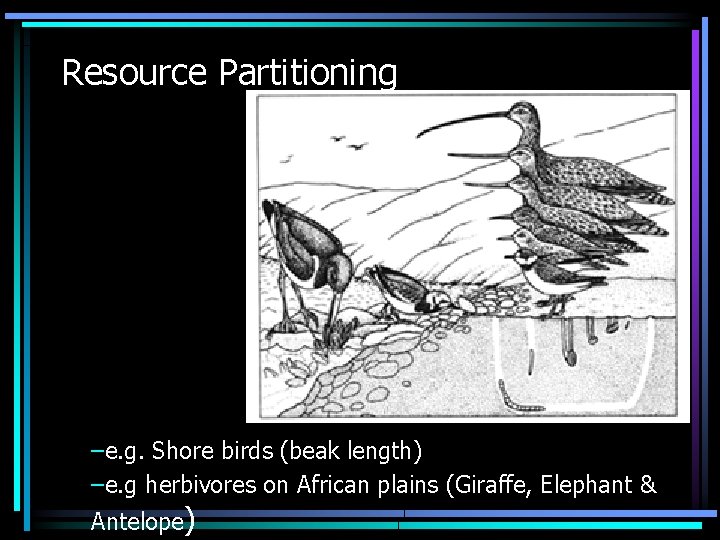 Resource Partitioning

–e.g. Shore birds (beak length)

–e.g herbivores on African plains (Giraffe, Elephant & Antelope)